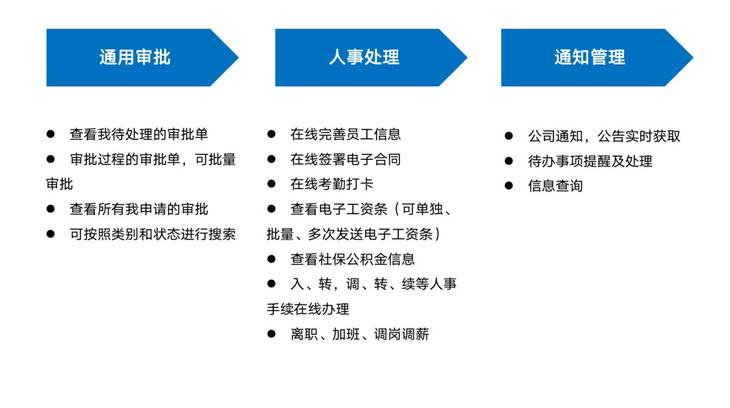 通用审批

● 查看我待处理的审批单
● 审批过程的审批单，可批量审批
● 查看所有我申请的审批
● 可按照类别和状态进行搜索

人事处理

● 在线完善员工信息
● 在线签署电子合同
● 在线考勤打卡
● 查看电子工资条（可单独、批量、多次发送电子工资条）
● 查看社保公积金信息
● 入、转，调、转、续等人事手续在线办理
● 离职、加班、调岗调薪

通知管理

● 公司通知，公告实时获取
● 待办事项提醒及处理
● 信息查询